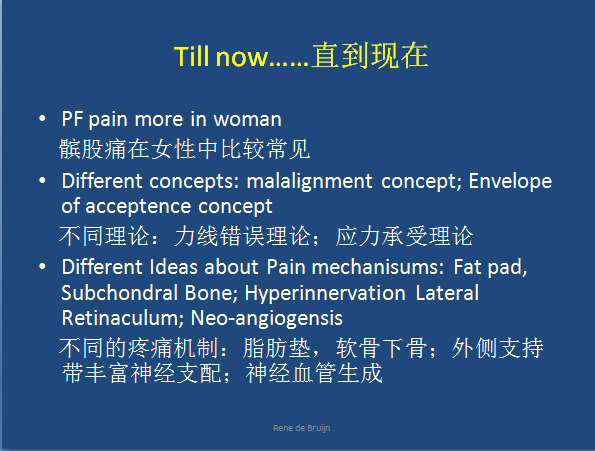 Till now……直到现在

• PF pain more in woman
髌股痛在女性中比较常见

• Different concepts: malalignment concept; Envelope of acceptence concept
不同理论：力线错误理论；应力承受理论

• Different Ideas about Pain mechanisums: Fat pad, Subchondral Bone; Hyperinnervation Lateral Retinaculum; Neo-angiogensis
不同的疼痛机制：脂肪垫，软骨下骨；外侧支持带丰富神经支配；神经血管生成

Rene de Bruijn